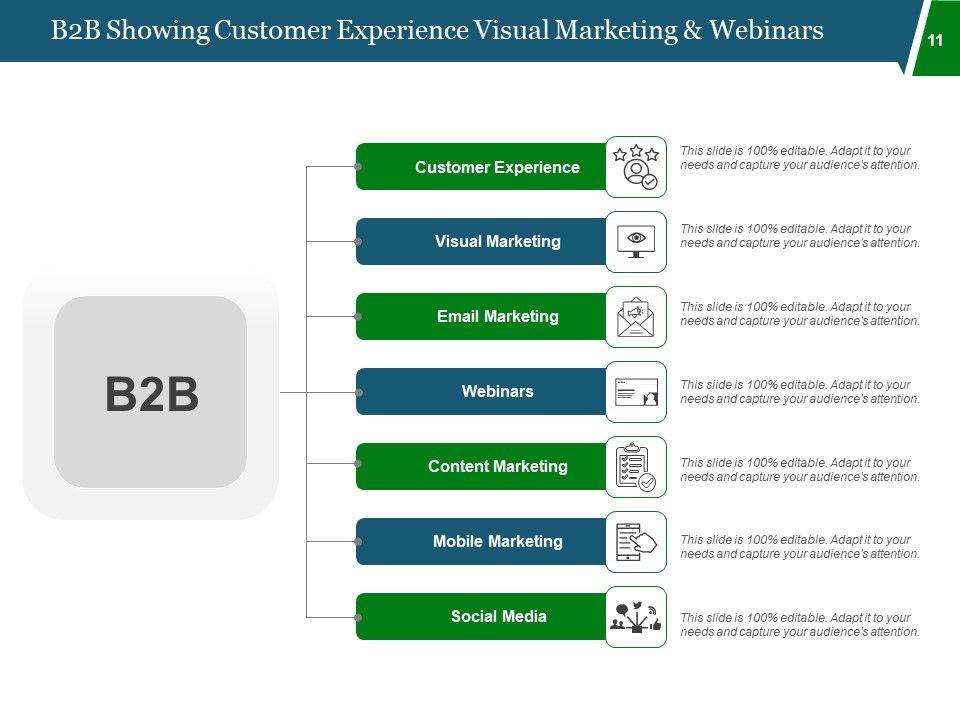 B2B Showing Customer Experience Visual Marketing & Webinars

11

B2B

Customer Experience

This slide is 100% editable. Adapt it to your needs and capture your audience's attention.

Visual Marketing

This slide is 100% editable. Adapt it to your needs and capture your audience's attention.

Email Marketing

This slide is 100% editable. Adapt it to your needs and capture your audience's attention.

Webinars

This slide is 100% editable. Adapt it to your needs and capture your audience's attention.

Content Marketing

This slide is 100% editable. Adapt it to your needs and capture your audience's attention.

Mobile Marketing

This slide is 100% editable. Adapt it to your needs and capture your audience's attention.

Social Media

This slide is 100% editable. Adapt it to your needs and capture your audience's attention.